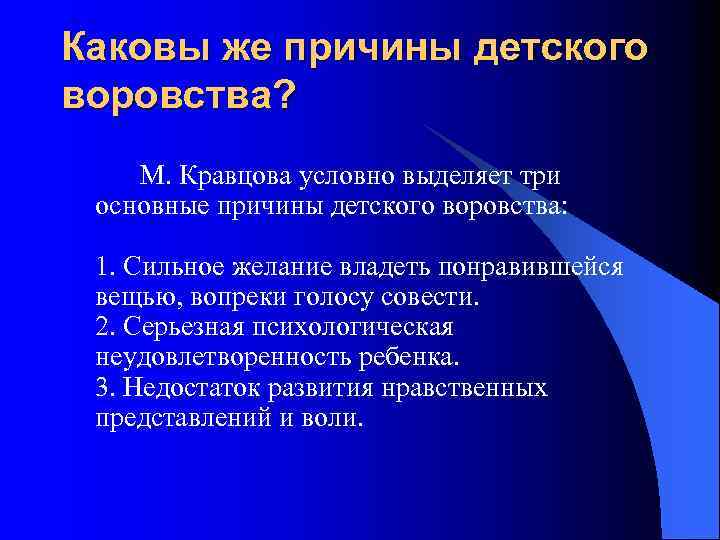 Каковы же причины детского воровства?

М. Кравцова условно выделяет три основные причины детского воровства:

1. Сильное желание владеть понравившейся вещью, вопреки голосу совести.
2. Серьезная психологическая неудовлетворенность ребенка.
3. Недостаток развития нравственных представлений и воли.